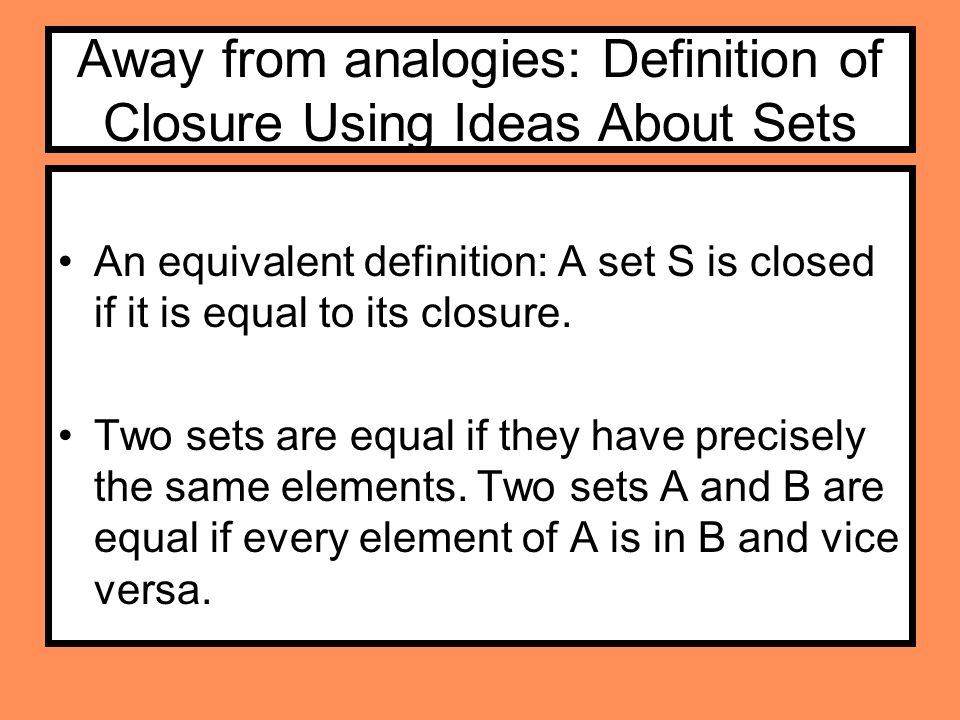 Away from analogies: Definition of Closure Using Ideas About Sets

• An equivalent definition: A set S is closed if it is equal to its closure.

• Two sets are equal if they have precisely the same elements. Two sets A and B are equal if every element of A is in B and vice versa.